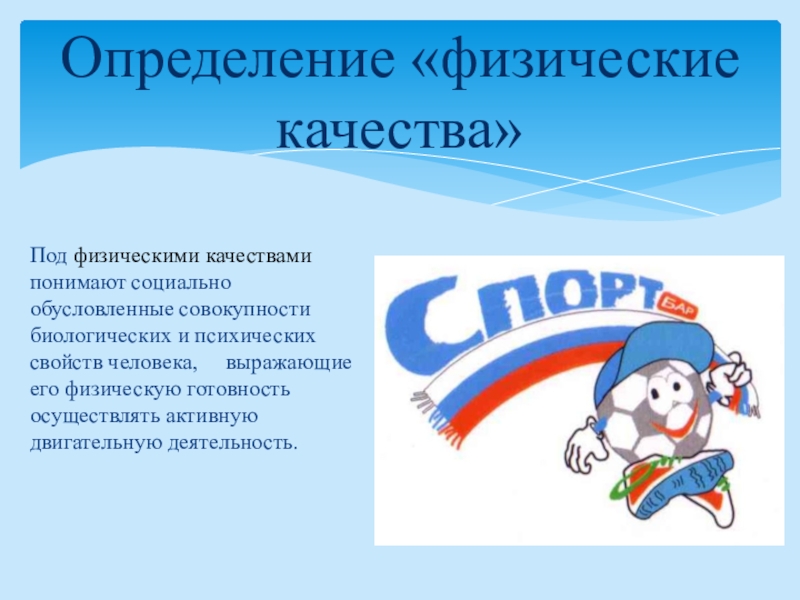 Определение «физические качества»

Под физическими качествами понимают социально обусловленные совокупности биологических и психических свойств человека, выражающие его физическую готовность осуществлять активную двигательную деятельность.

СПОРТ БАР